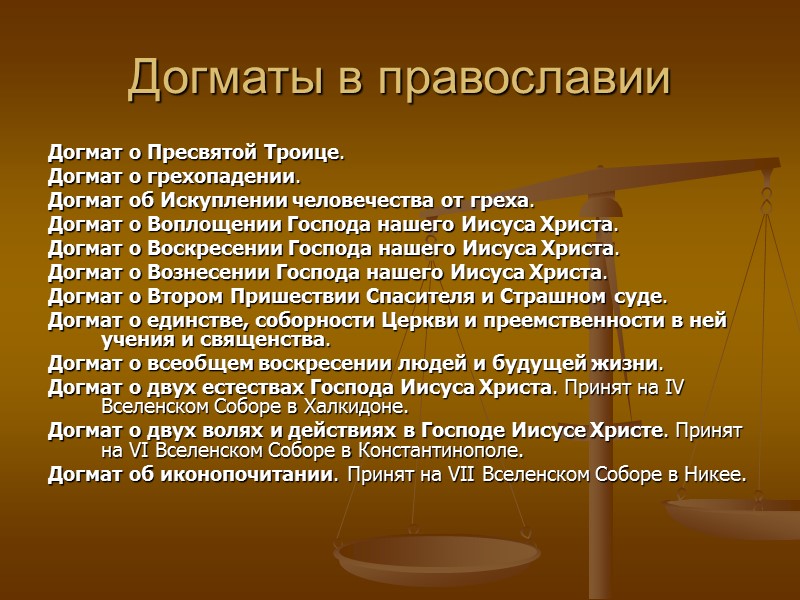 Догматы в православии

Догмат о Пресвятой Троице.
Догмат о грехопадении.
Догмат об Искуплении человечества от греха.
Догмат о Воплощении Господа нашего Иисуса Христа.
Догмат о Воскресении Господа нашего Иисуса Христа.
Догмат о Вознесении Господа нашего Иисуса Христа.
Догмат о Втором Пришествии Спасителя и Страшном суде.
Догмат о единстве, соборности Церкви и преемственности в ней учения и священства.
Догмат о всеобщем воскресении людей и будущей жизни.
Догмат о двух естествах Господа Иисуса Христа. Принят на IV Вселенском Соборе в Халкидоне.
Догмат о двух волях и действиях в Господе Иисусе Христе. Принят на VI Вселенском Соборе в Константинополе.
Догмат об иконопочитании. Принят на VII Вселенском Соборе в Никее.